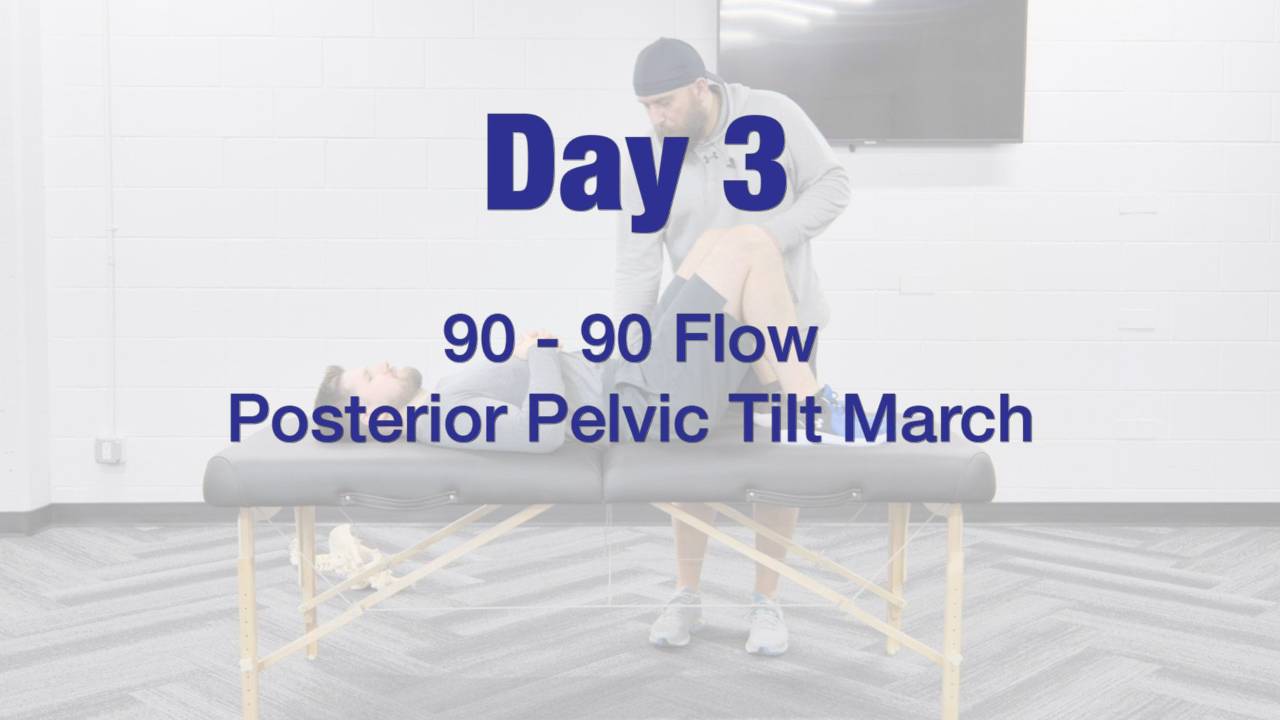 Day 3

90 - 90 Flow
Posterior Pelvic Tilt March